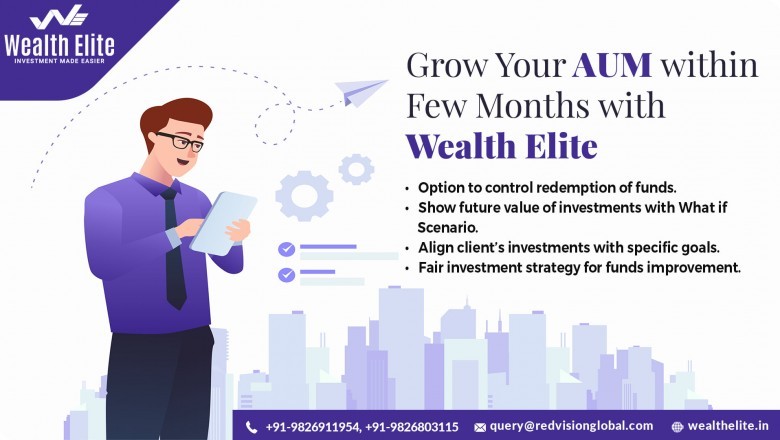 Wealth Elite
INVESTMENT MADE EASIER

Grow Your AUM within Few Months with Wealth Elite

• Option to control redemption of funds.
• Show future value of investments with What if Scenario.
• Align client's investments with specific goals.
• Fair investment strategy for funds improvement.

+91-9826911954, +91-9826803115 query@redvisionglobal.com wealthelite.in